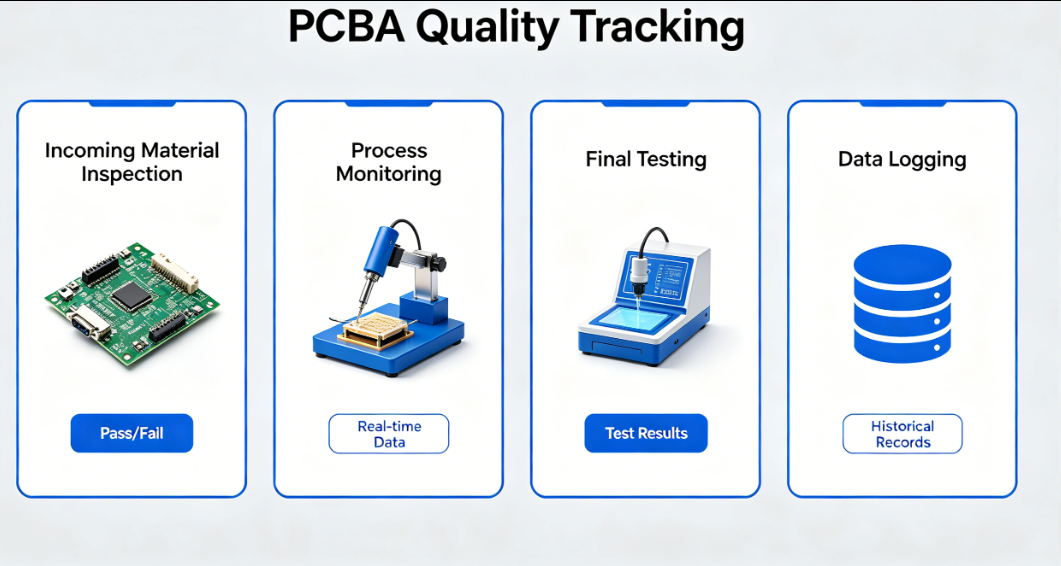 PCBA Quality Tracking

Incoming Material Inspection

Pass/Fail

Process Monitoring

Real-time Data

Final Testing

Test Results

Data Logging

Historical Records